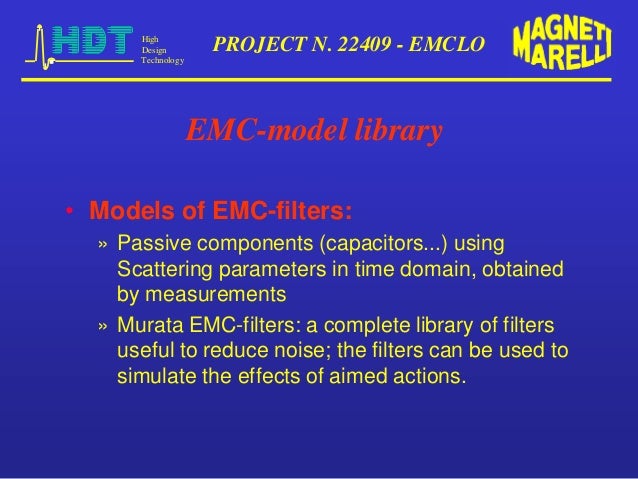 HDT High Design Technology

PROJECT N. 22409 - EMCLO

MAGNETI MARELLI

EMC-model library

• Models of EMC-filters:

» Passive components (capacitors...) using Scattering parameters in time domain, obtained by measurements

» Murata EMC-filters: a complete library of filters useful to reduce noise; the filters can be used to simulate the effects of aimed actions.